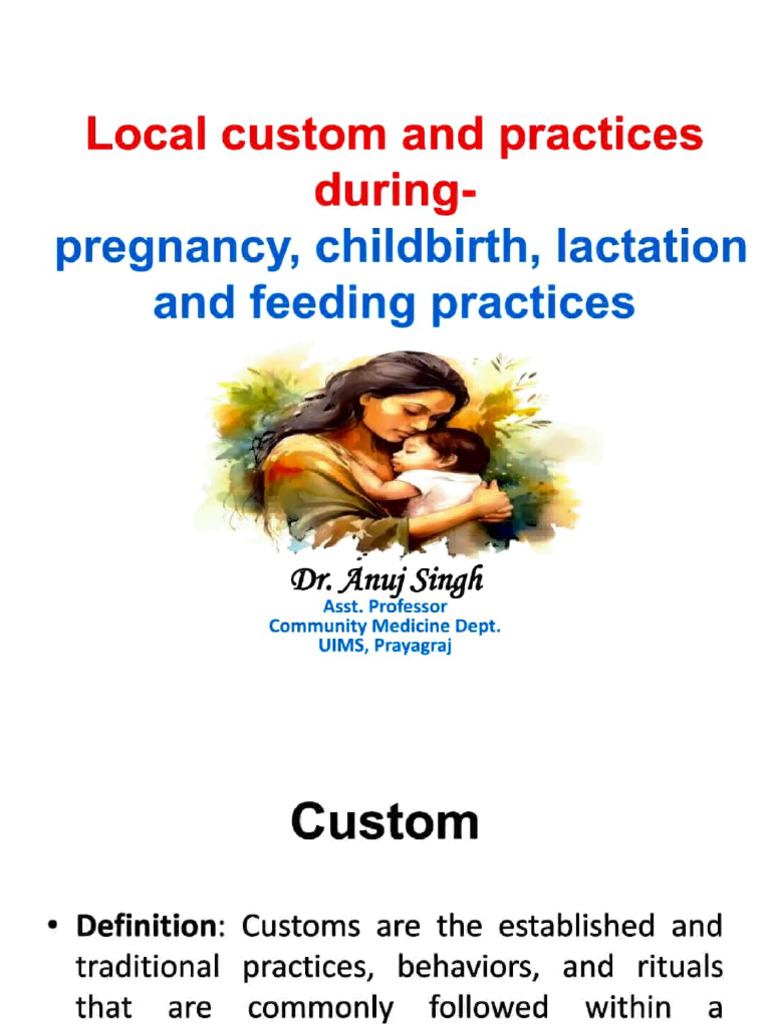 Local custom and practices during-
pregnancy, childbirth, lactation and feeding practices

Dr. Anuj Singh
Asst. Professor
Community Medicine Dept.
UIMS, Prayagraj

Custom

• Definition: Customs are the established and traditional practices, behaviors, and rituals that are commonly followed within a